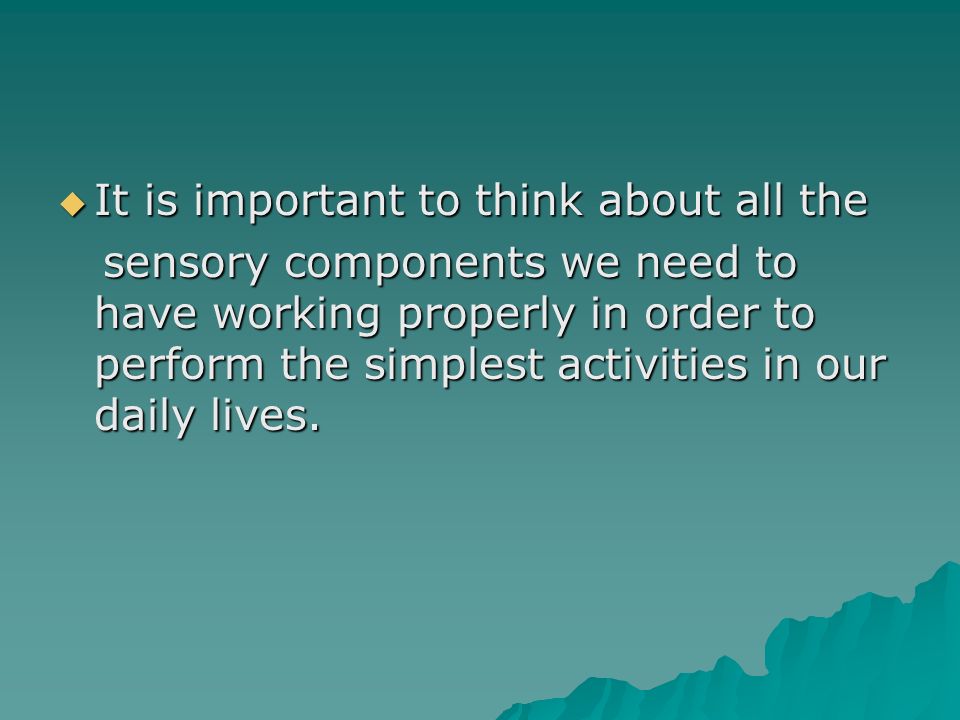 It is important to think about all the sensory components we need to have working properly in order to perform the simplest activities in our daily lives.